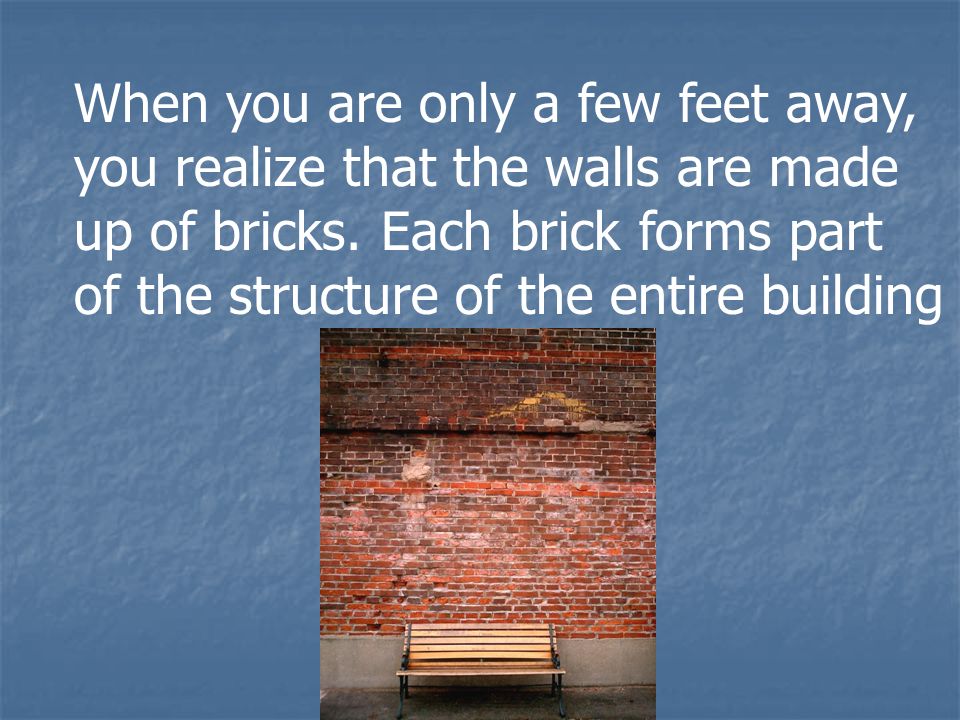 When you are only a few feet away, you realize that the walls are made up of bricks. Each brick forms part of the structure of the entire building